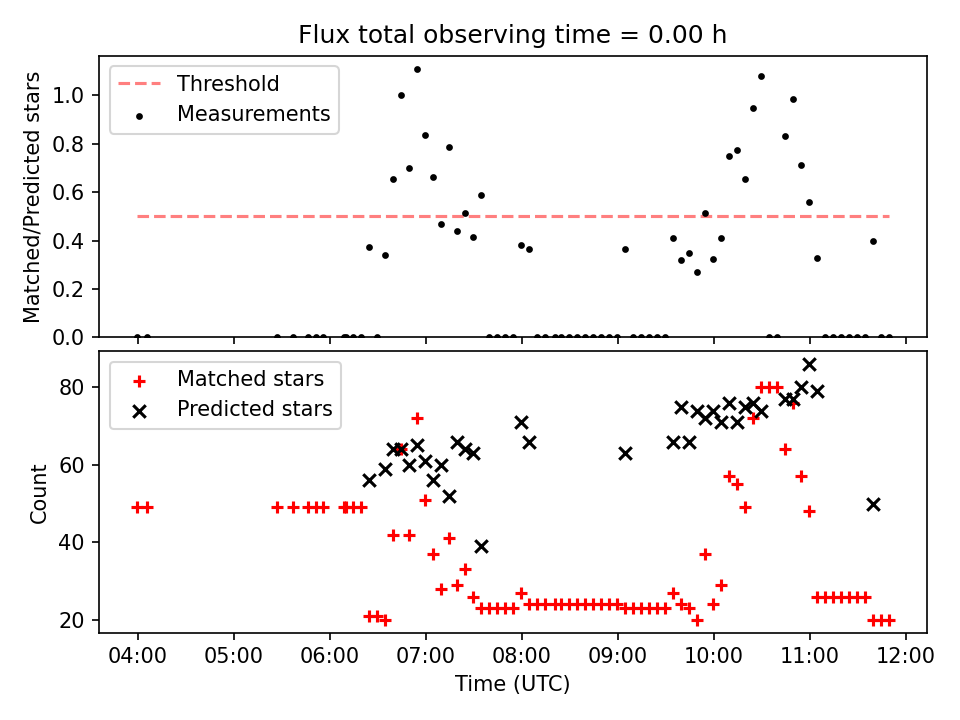 Flux total observing time = 0.00 h

Threshold
Measurements

Matched/Predicted stars

1.0
0.8
0.6
0.4
0.2
0.0

Matched stars
Predicted stars

Count

80
60
40
20

04:00
05:00
06:00
07:00
08:00
09:00
10:00
11:00
12:00

Time (UTC)